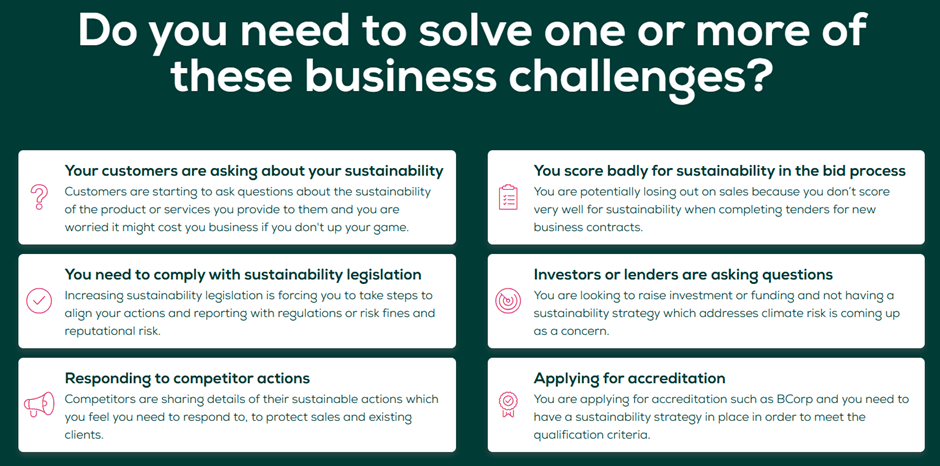 Do you need to solve one or more of these business challenges?

Your customers are asking about your sustainability
Customers are starting to ask questions about the sustainability of the product or services you provide to them and you are worried it might cost you business if you don't up your game.

You need to comply with sustainability legislation
Increasing sustainability legislation is forcing you to take steps to align your actions and reporting with regulations or risk fines and reputational risk.

Responding to competitor actions
Competitors are sharing details of their sustainable actions which you feel you need to respond to, to protect sales and existing clients.

You score badly for sustainability in the bid process
You are potentially losing out on sales because you don't score very well for sustainability when completing tenders for new business contracts.

Investors or lenders are asking questions
You are looking to raise investment or funding and not having a sustainability strategy which addresses climate risk is coming up as a concern.

Applying for accreditation
You are applying for accreditation such as BCorp and you need to have a sustainability strategy in place in order to meet the qualification criteria.